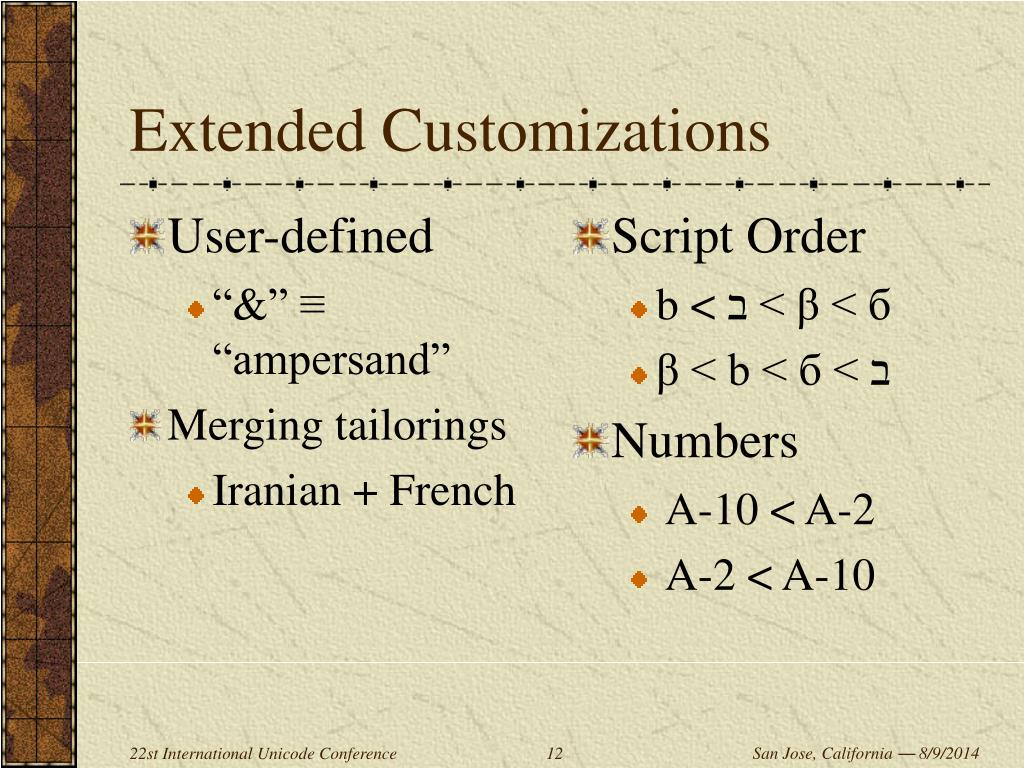 Extended Customizations

User-defined
“&” ≡ “ampersand”

Merging tailorings
Iranian + French

Script Order
b < ב < β < б
β < b < б < ב

Numbers
A-10 < A-2
A-2 < A-10

22st International Unicode Conference 12 San Jose, California — 8/9/2014